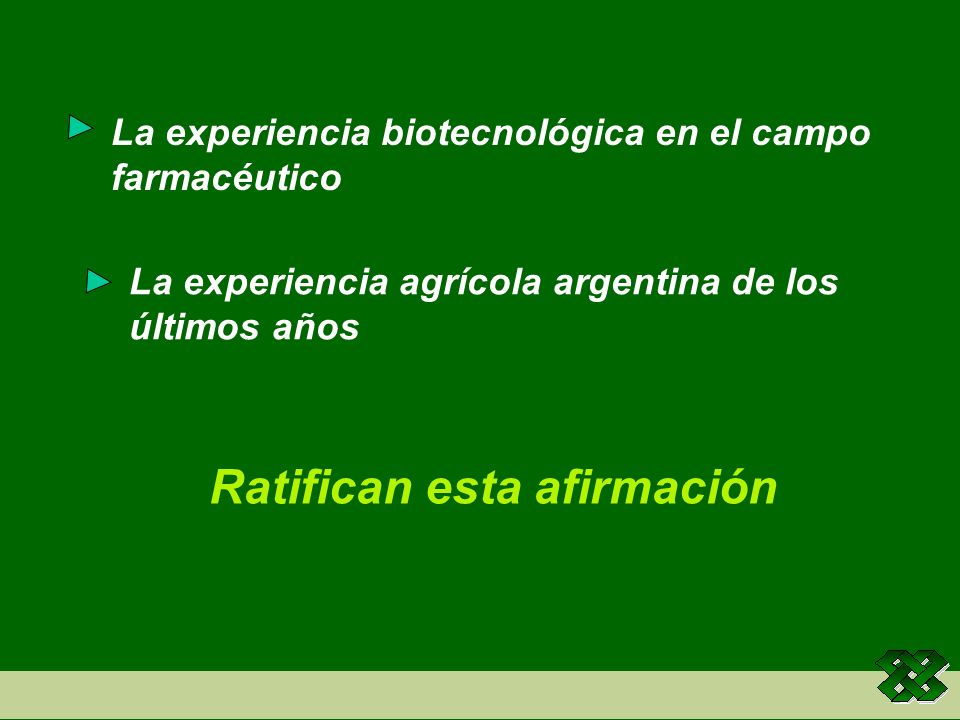 La experiencia biotecnológica en el campo farmacéutico

La experiencia agrícola argentina de los últimos años

Ratifican esta afirmación